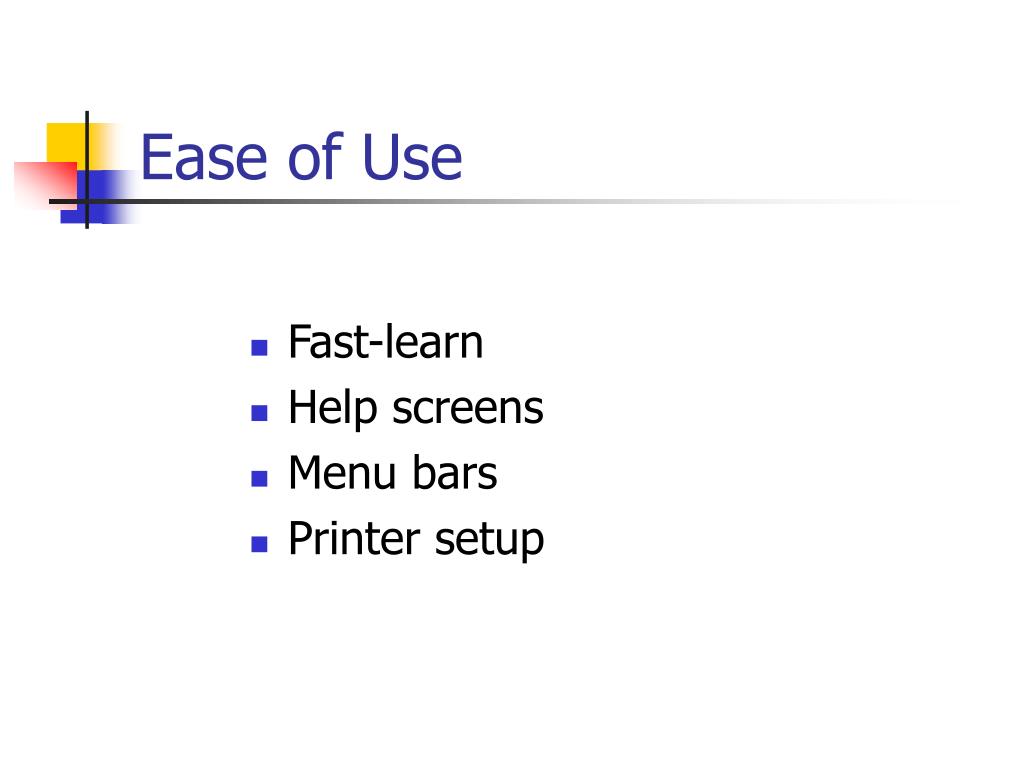 Ease of Use

- Fast-learn
- Help screens
- Menu bars
- Printer setup